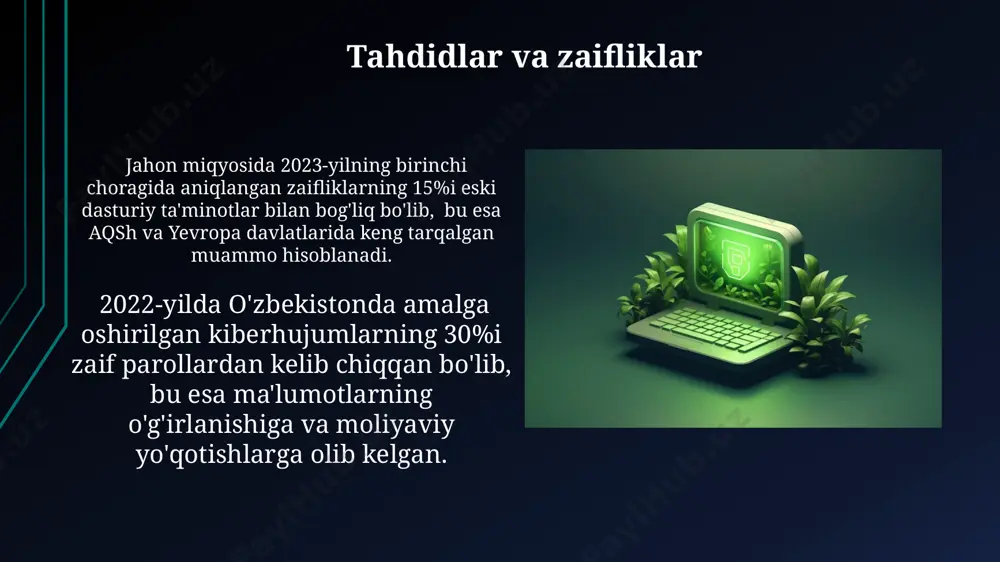 Tahdidlar va zaifliklar

Jahon miqyosida 2023-yilning birinchi choragida aniqlangan zaifliklarning 15%i eski dasturiy ta'minotlar bilan bog'liq bo'lib, bu esa AQSh va Yevropa davlatlarida keng tarqalgan muammo hisoblanadi.

2022-yilda O'zbekistonda amalga oshirilgan kiberhujumlarning 30%i zaif parollardan kelib chiqqan bo'lib, bu esa ma'lumotlarning o'g'irlanishiga va moliyaviy yo'qotishlarga olib kelgan.